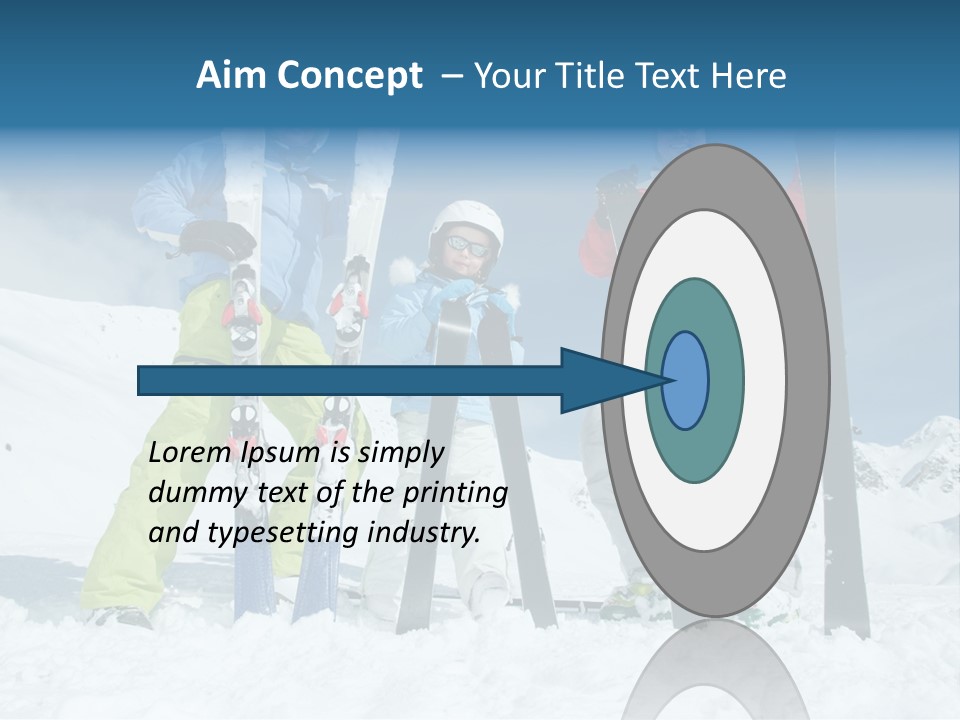 Aim Concept – Your Title Text Here

Lorem Ipsum is simply dummy text of the printing and typesetting industry.